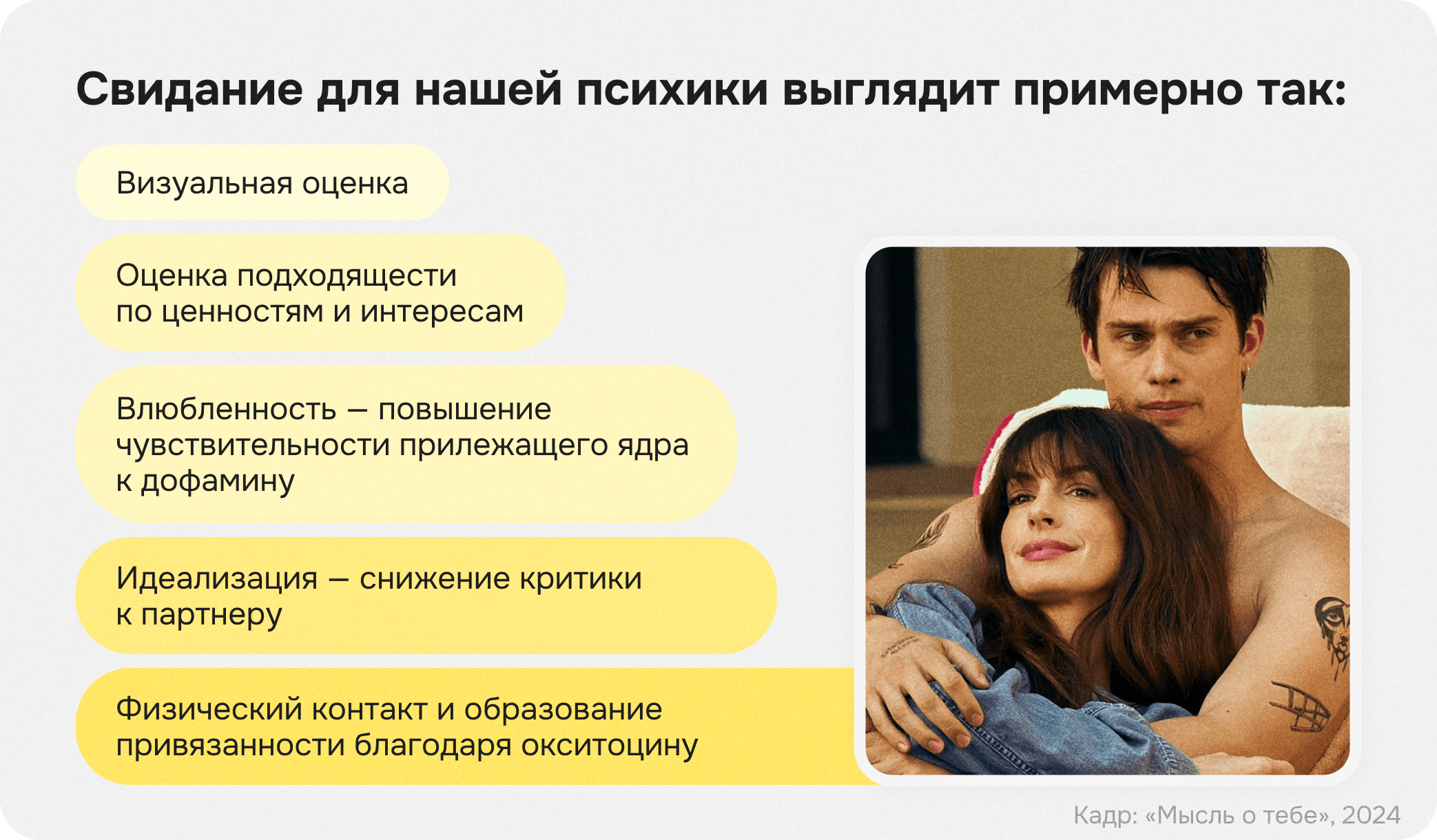 Свидание для нашей психики выглядит примерно так:

Визуальная оценка

Оценка подходящести по ценностям и интересам

Влюбленность — повышение чувствительности прилежащего ядра к дофамину

Идеализация — снижение критики к партнеру

Физический контакт и образование привязанности благодаря окситоцину

Кадр: «Мысль о тебе», 2024